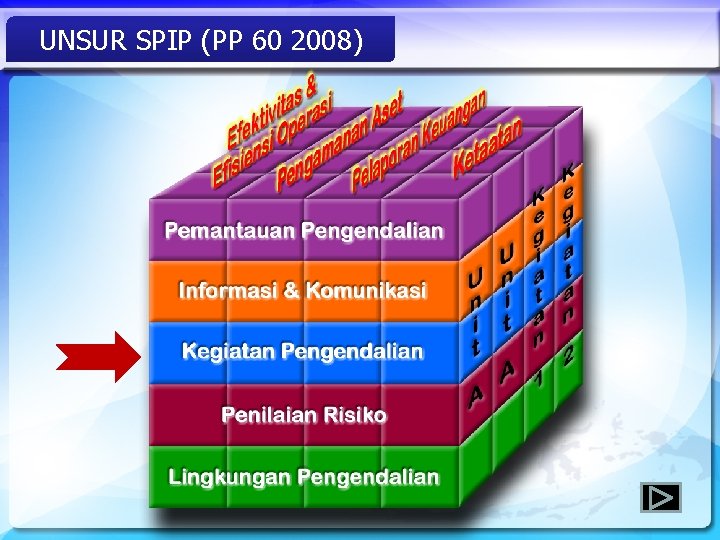 UNSUR SPIP (PP 60 2008)

Efektivitas & Efisiensi Operasi

Pengamanan Aset

Pelaporan Keuangan

Ketaatan

Pemantauan Pengendalian

Informasi & Komunikasi

Kegiatan Pengendalian

Penilaian Risiko

Lingkungan Pengendalian

Unit A

Unit A

Kegiatan 1

Kegiatan 2